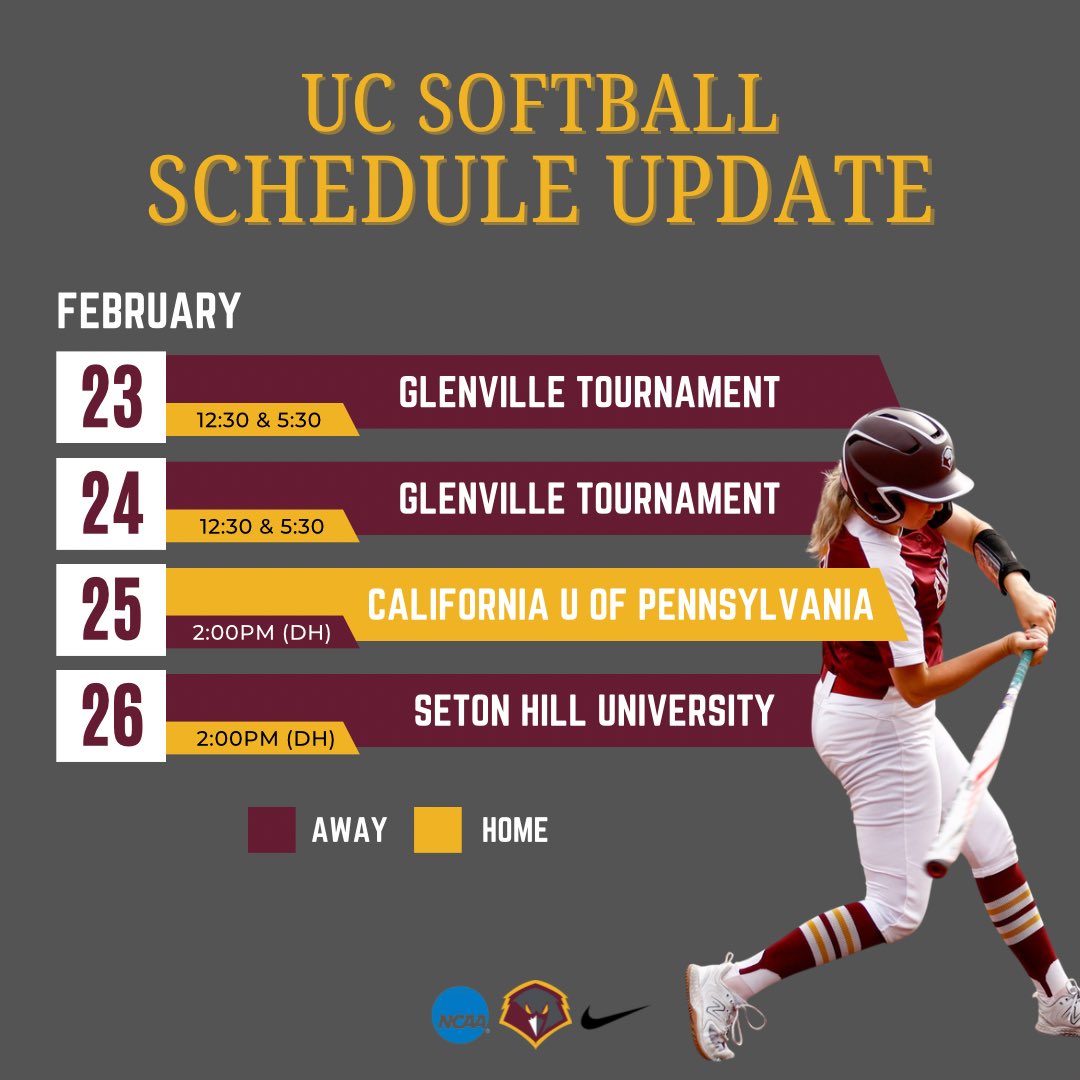 UC SOFTBALL SCHEDULE UPDATE

FEBRUARY

23
12:30 & 5:30
GLENVILLE TOURNAMENT

24
12:30 & 5:30
GLENVILLE TOURNAMENT

25
2:00PM (DH)
CALIFORNIA U OF PENNSYLVANIA

26
2:00PM (DH)
SETON HILL UNIVERSITY

AWAY HOME

NCAA